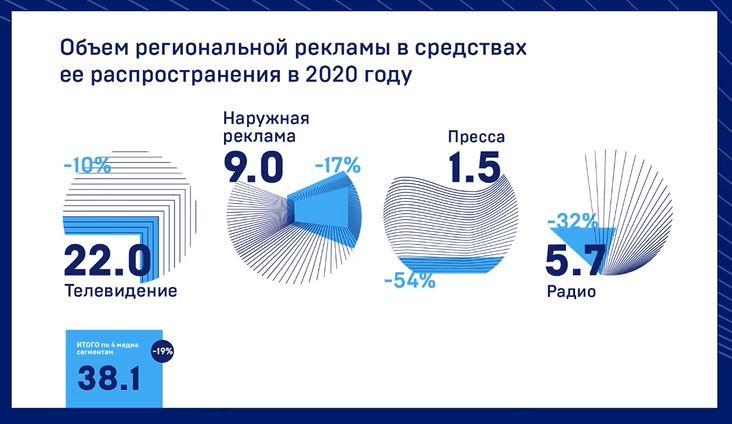 Объем региональной рекламы в средствах ее распространения в 2020 году

-10%

22.0

Телевидение

Наружная реклама

9.0

-17%

Пресса

1.5

-54%

-32%

5.7

Радио

ИТОГО по 4 медиа сегментам

-19%

38.1